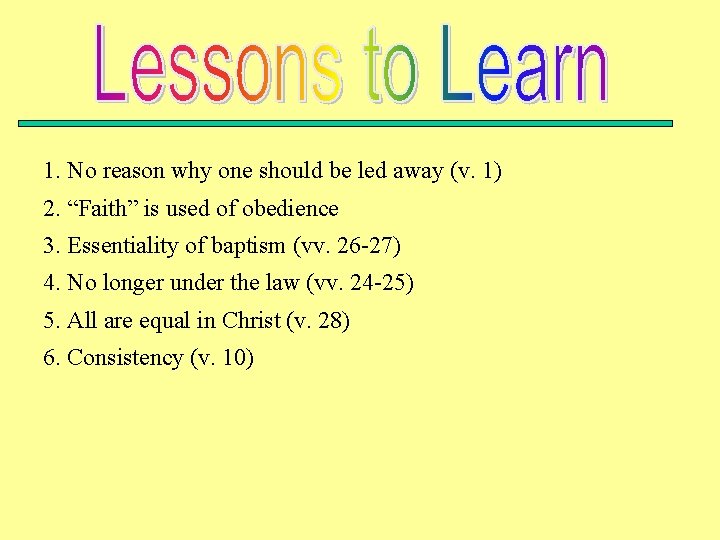 Lessons to Learn

1. No reason why one should be led away (v. 1)
2. “Faith” is used of obedience
3. Essentiality of baptism (vv. 26-27)
4. No longer under the law (vv. 24-25)
5. All are equal in Christ (v. 28)
6. Consistency (v. 10)